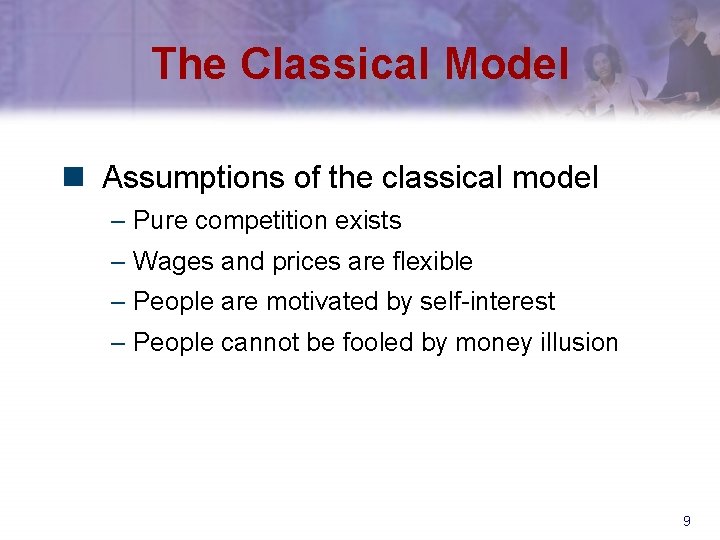 The Classical Model

Assumptions of the classical model

– Pure competition exists

– Wages and prices are flexible

– People are motivated by self-interest

– People cannot be fooled by money illusion

9